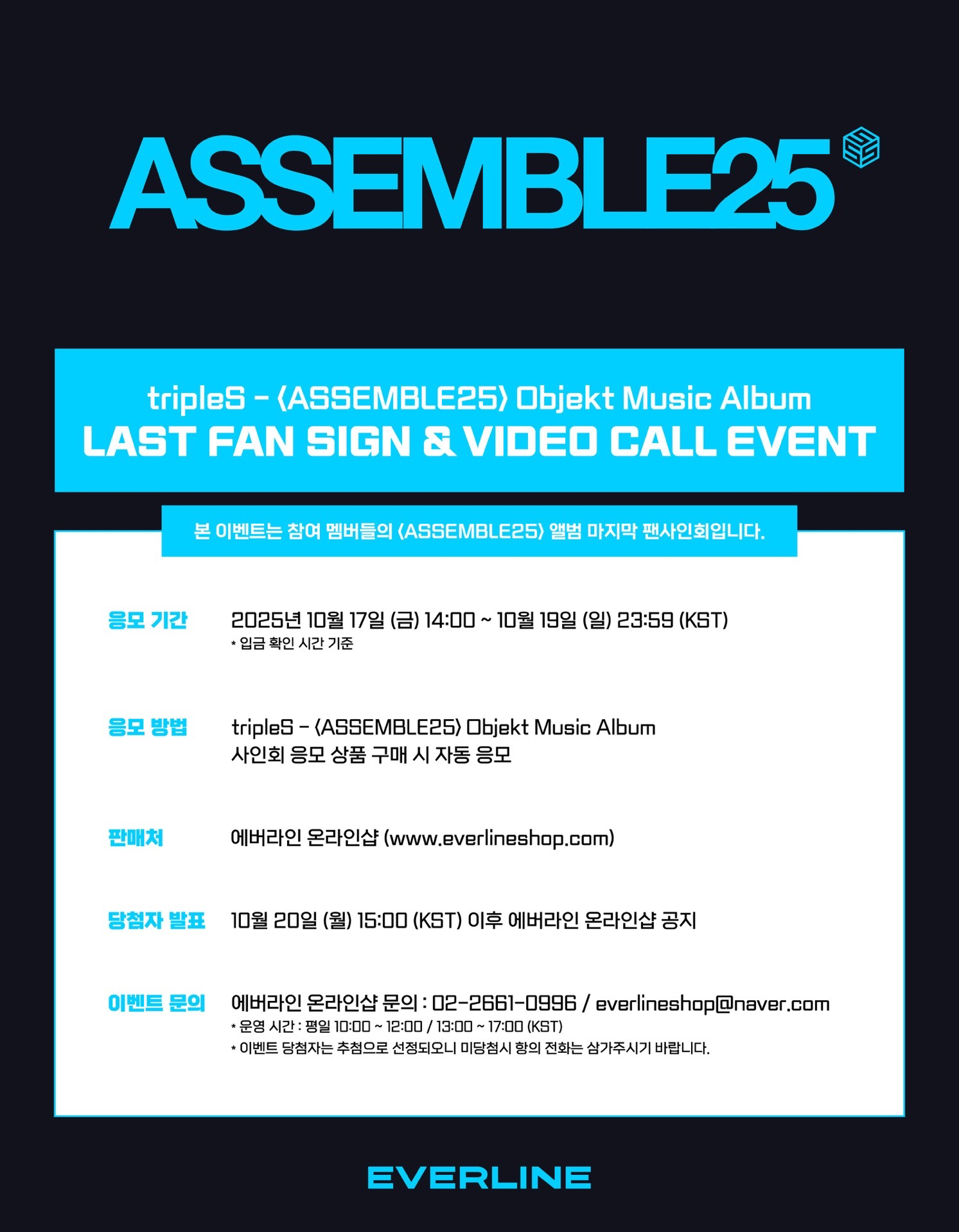 ASSEMBLE25

tripleS - 〈ASSEMBLE25〉 Objekt Music Album
LAST FAN SIGN & VIDEO CALL EVENT

본 이벤트는 참여 멤버들의 〈ASSEMBLE25〉 앨범 마지막 팬사인회입니다.

응모 기간 2025년 10월 17일 (금) 14:00 ~ 10월 19일 (일) 23:59 (KST)
* 입금 확인 시간 기준

응모 방법 tripleS - 〈ASSEMBLE25〉 Objekt Music Album
사인회 응모 상품 구매 시 자동 응모

판매처 에버라인 온라인샵 (www.everlineshop.com)

당첨자 발표 10월 20일 (월) 15:00 (KST) 이후 에버라인 온라인샵 공지

이벤트 문의 에버라인 온라인샵 문의 : 02-2661-0996 / everlineshop@naver.com
* 운영 시간 : 평일 10:00 ~ 12:00 / 13:00 ~ 17:00 (KST)
* 이벤트 당첨자는 추첨으로 선정되오니 미당첨시 항의 전화는 삼가주시기 바랍니다.

EVERLINE